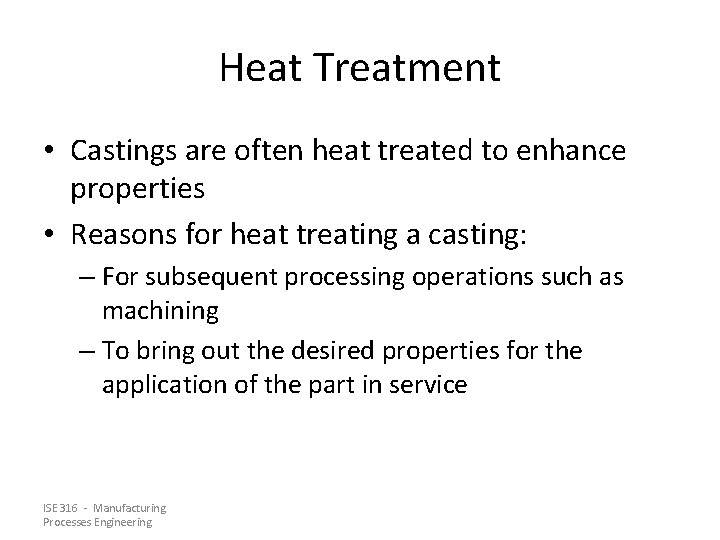 Heat Treatment

• Castings are often heat treated to enhance properties
• Reasons for heat treating a casting:
– For subsequent processing operations such as machining
– To bring out the desired properties for the application of the part in service

ISE 316 - Manufacturing Processes Engineering